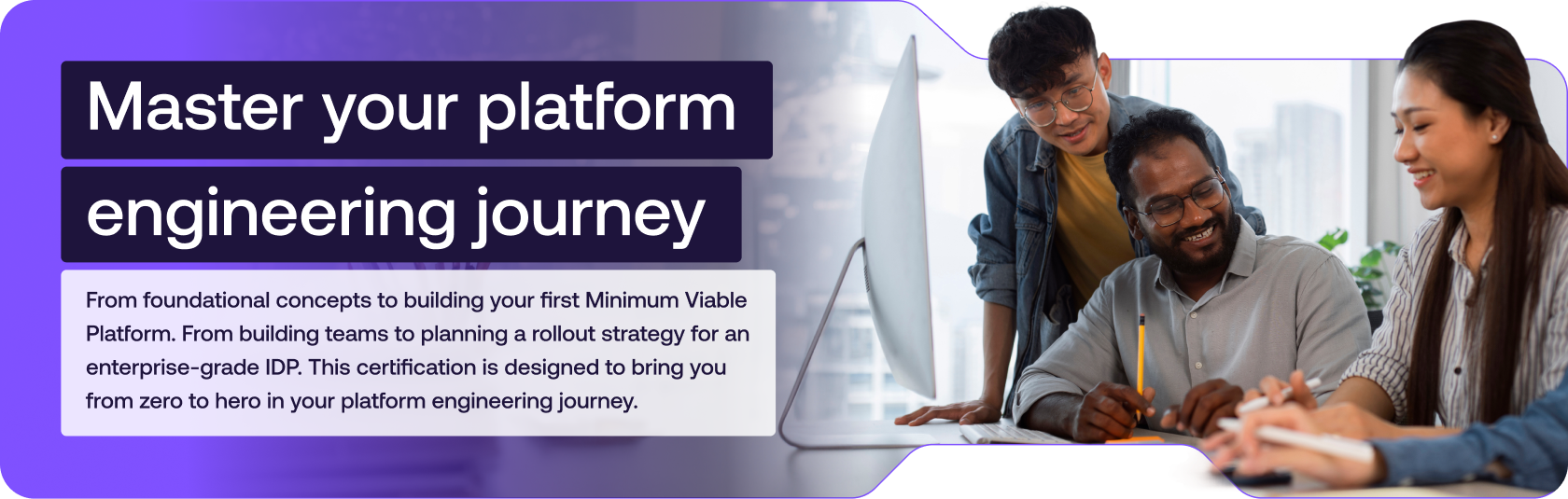 Master your platform engineering journey

From foundational concepts to building your first Minimum Viable Platform. From building teams to planning a rollout strategy for an enterprise-grade IDP. This certification is designed to bring you from zero to hero in your platform engineering journey.